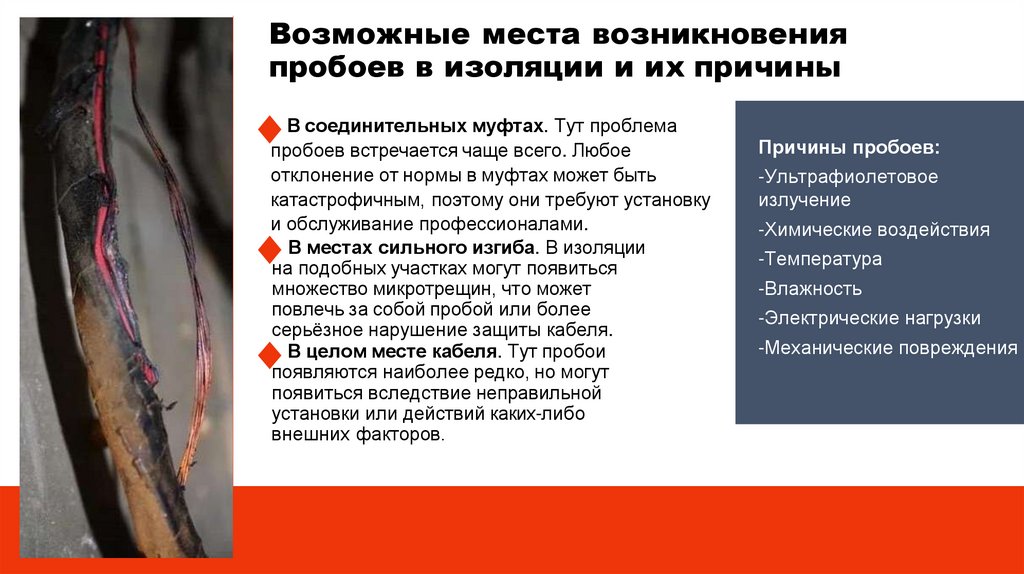 Возможные места возникновения пробоев в изоляции и их причины

В соединительных муфтах. Тут проблема пробоев встречается чаще всего. Любое отклонение от нормы в муфтах может быть катастрофичным, поэтому они требуют установку и обслуживание профессионалами.

В местах сильного изгиба. В изоляции на подобных участках могут появиться множество микротрещин, что может повлечь за собой пробой или более серьёзное нарушение защиты кабеля.

В целом месте кабеля. Тут пробои появляются наиболее редко, но могут появиться вследствие неправильной установки или действий каких-либо внешних факторов.

Причины пробоев:
-Ультрафиолетовое излучение
-Химические воздействия
-Температура
-Влажность
-Электрические нагрузки
-Механические повреждения